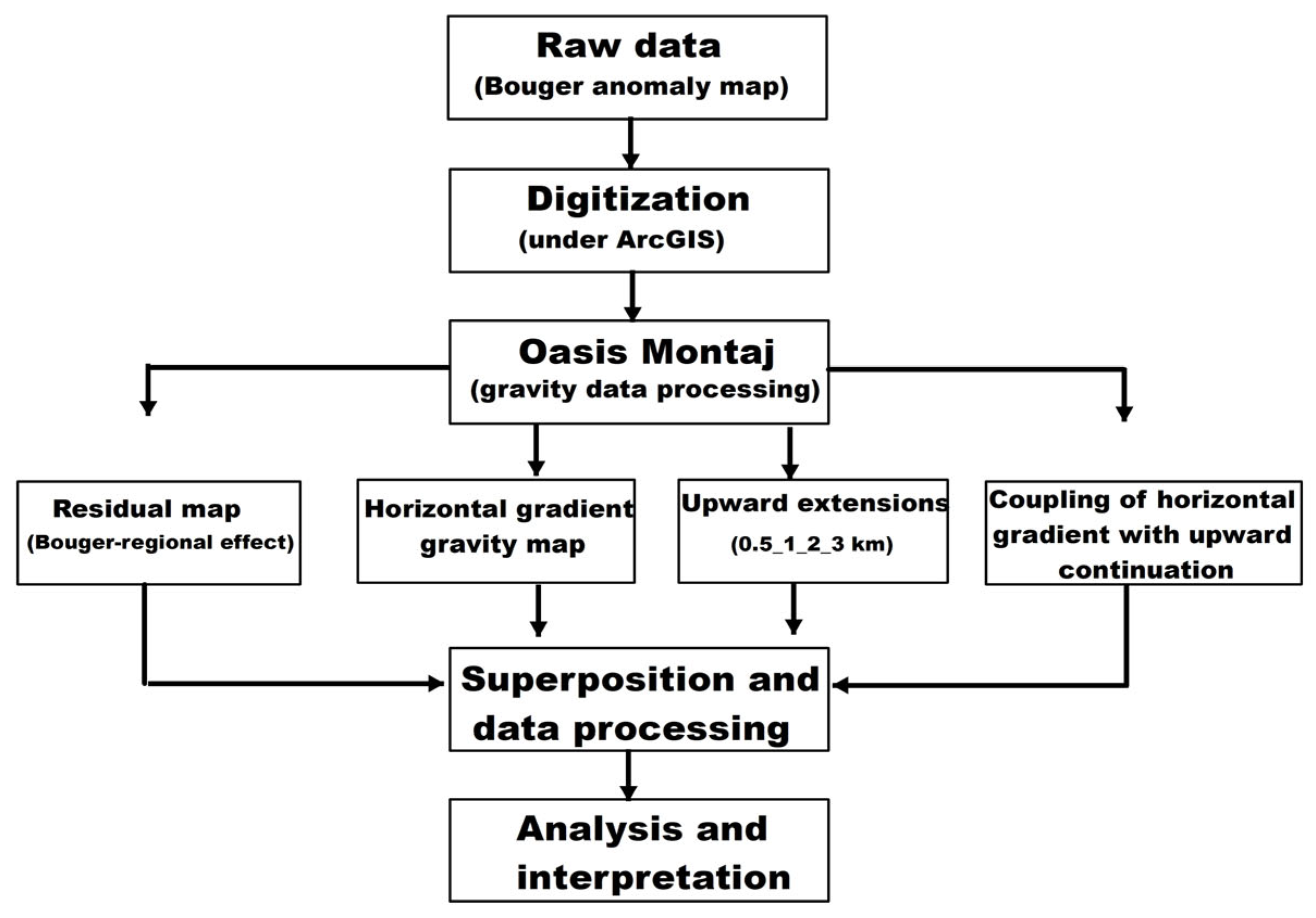 Raw data
(Bouger anomaly map)

Digitization
(under ArcGIS)

Oasis Montaj
(gravity data processing)

Residual map
(Bouger-regional effect)

Horizontal gradient gravity map

Upward extensions
(0.5_1_2_3 km)

Coupling of horizontal gradient with upward continuation

Superposition and data processing

Analysis and interpretation